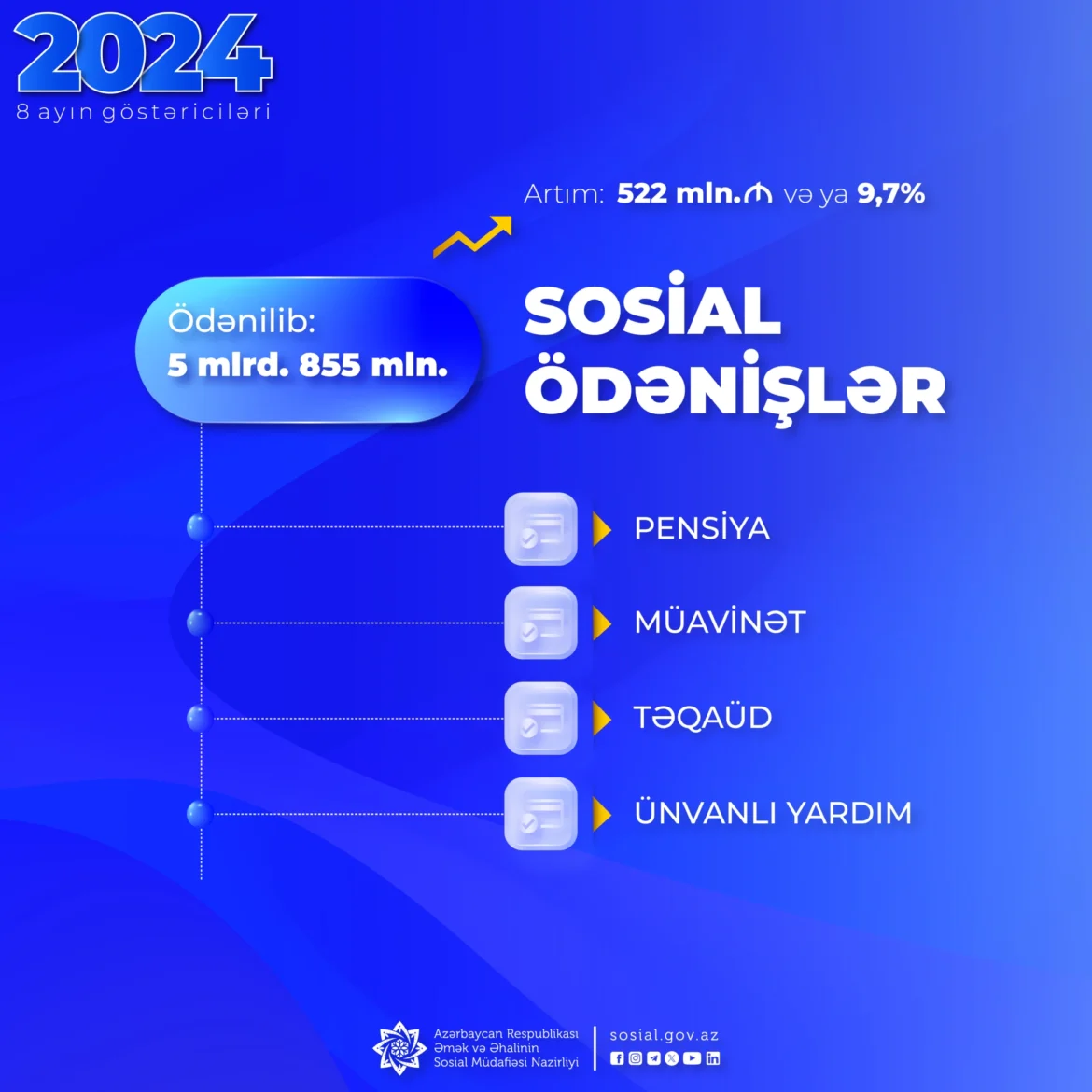 2024
8 ayın göstəriciləri

Artım: 522 mln.₼ və ya 9,7%

Ödənilib:
5 mlrd. 855 mln.

SOSİAL ÖDƏNİŞLƏR

PENSİYA

MÜAVİNƏT

TƏQAÜD

ÜNVANLI YARDIM

Azərbaycan Respublikası Əmək və Əhalinin Sosial Müdafiəsi Nazirliyi

sosial.gov.az